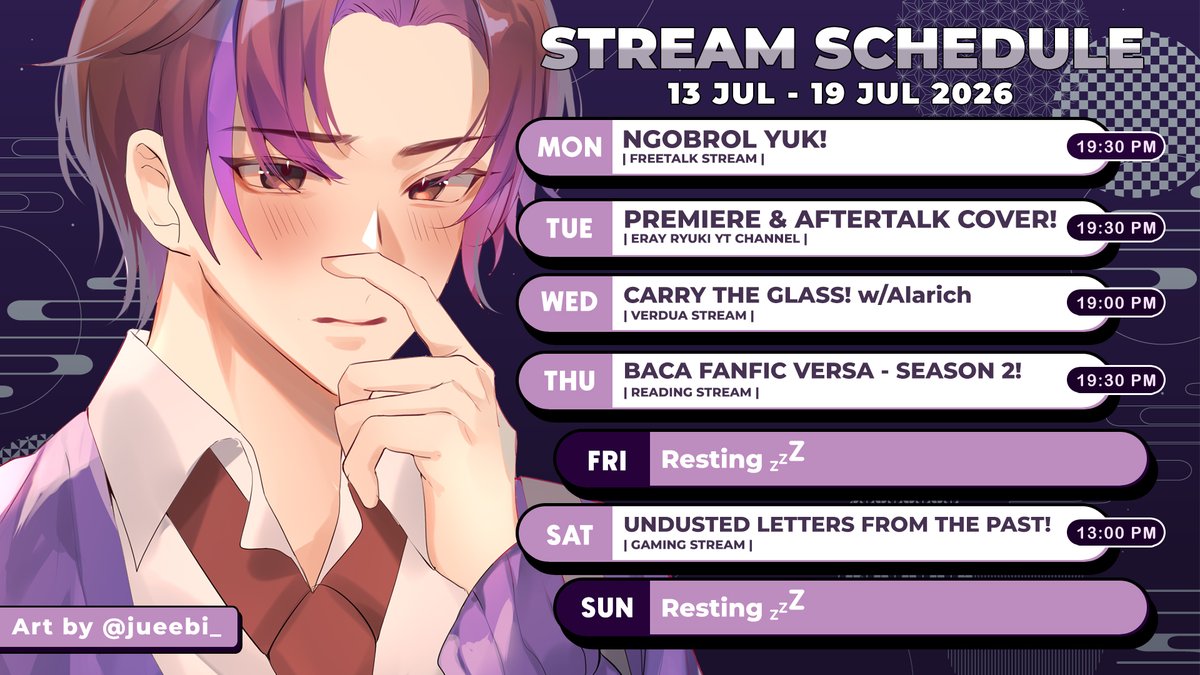 STREAM SCHEDULE
13 JUL - 19 JUL 2026

MON NGOBROL YUK!
| FREETALK STREAM |
19:30 PM

TUE PREMIERE & AFTERTALK COVER!
| ERAY RYUKI YT CHANNEL |
19:30 PM

WED CARRY THE GLASS! w/Alarich
| VERDUA STREAM |
19:00 PM

THU BACA FANFIC VERSA - SEASON 2!
| READING STREAM |
19:30 PM

FRI Resting zzZ

SAT UNDUSTED LETTERS FROM THE PAST!
| GAMING STREAM |
13:00 PM

SUN Resting zzZ

Art by @jueebi_